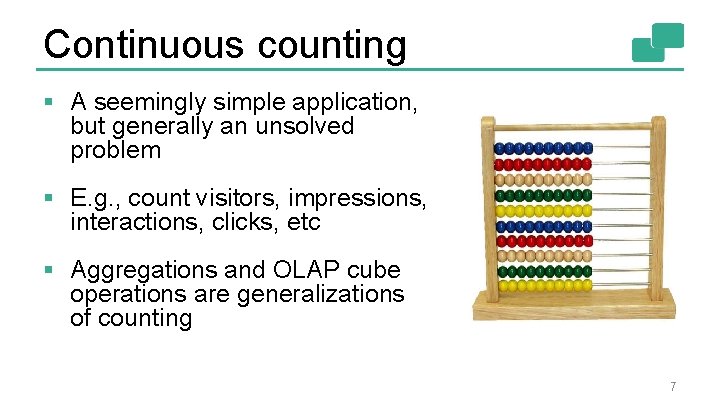 Continuous counting

▪ A seemingly simple application, but generally an unsolved problem

▪ E.g., count visitors, impressions, interactions, clicks, etc

▪ Aggregations and OLAP cube operations are generalizations of counting

7